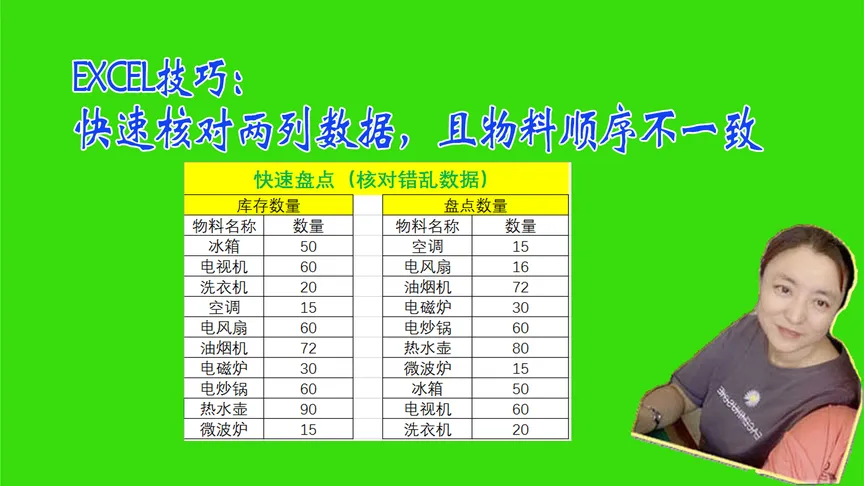 EXCEL技巧：
快速核对两列数据，且物料顺序不一致

快速盘点（核对错乱数据）

库存数量

| 物料名称 | 数量 |
|---|---|
| 冰箱 | 50 |
| 电视机 | 60 |
| 洗衣机 | 20 |
| 空调 | 15 |
| 电风扇 | 60 |
| 油烟机 | 72 |
| 电磁炉 | 30 |
| 电炒锅 | 60 |
| 热水壶 | 90 |
| 微波炉 | 15 |

盘点数量

| 物料名称 | 数量 |
|---|---|
| 空调 | 15 |
| 电风扇 | 16 |
| 油烟机 | 72 |
| 电磁炉 | 30 |
| 电炒锅 | 60 |
| 热水壶 | 80 |
| 微波炉 | 15 |
| 冰箱 | 50 |
| 电视机 | 60 |
| 洗衣机 | 20 |